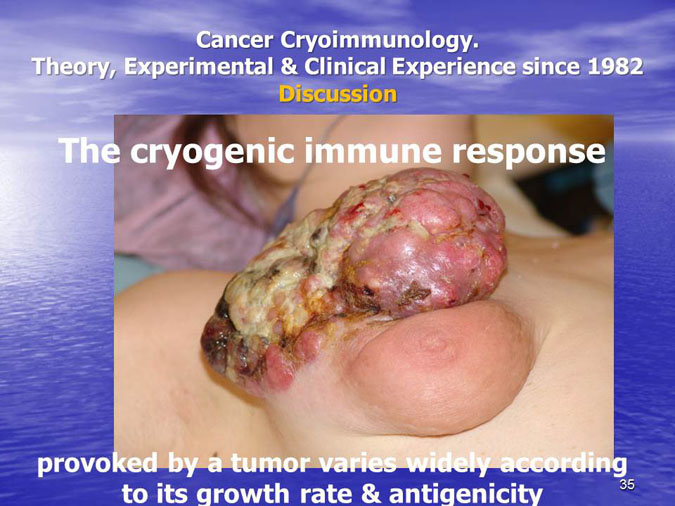 Cancer Cryoimmunology.
Theory, Experimental & Clinical Experience since 1982
Discussion

The cryogenic immune response

provoked by a tumor varies widely according to its growth rate & antigenicity

35